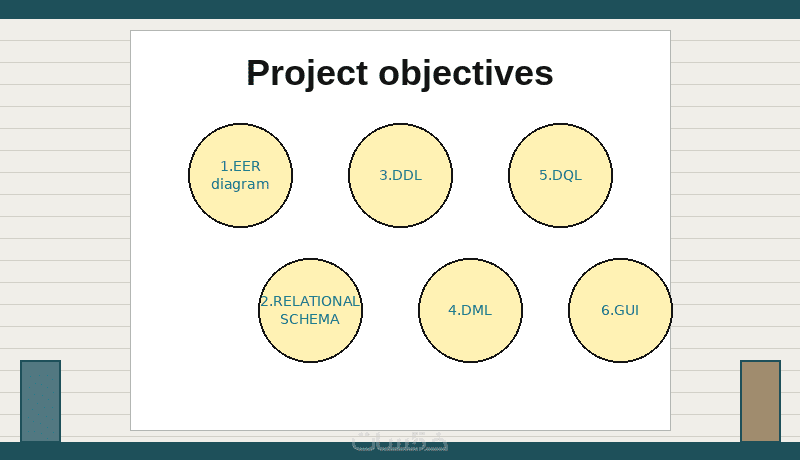 Project objectives

1.EER diagram

3.DDL

5.DQL

2.RELATIONAL SCHEMA

4.DML

6.GUI

خمسات